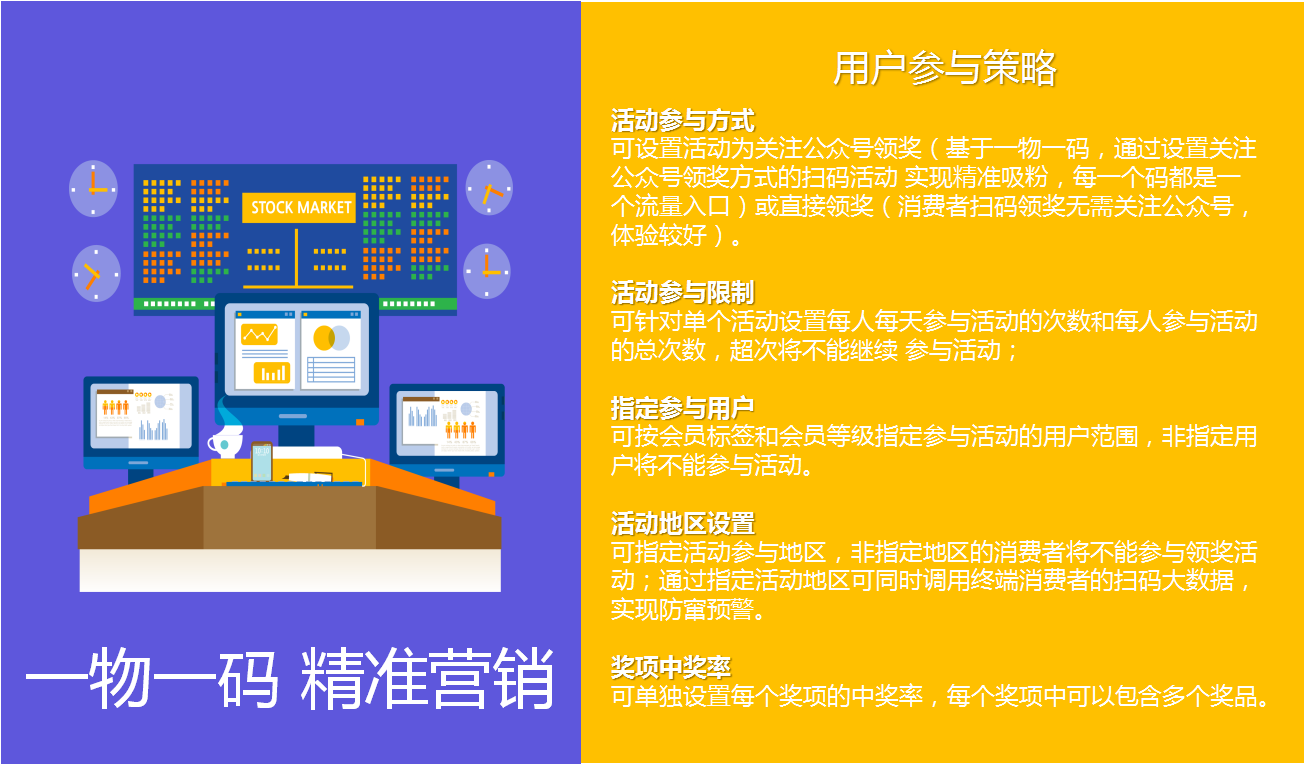 STOCK MARKET

一物一码 精准营销

用户参与策略

活动参与方式
可设置活动为关注公众号领奖（基于一物一码，通过设置关注公众号领奖方式的扫码活动 实现精准吸粉，每一个码都是一个流量入口）或直接领奖（消费者扫码领奖无需关注公众号，体验较好）。

活动参与限制
可针对单个活动设置每人每天参与活动的次数和每人参与活动的总次数，超次将不能继续 参与活动；

指定参与用户
可按会员标签和会员等级指定参与活动的用户范围，非指定用户将不能参与活动。

活动地区设置
可指定活动参与地区，非指定地区的消费者将不能参与领奖活动；通过指定活动地区可同时调用终端消费者的扫码大数据，实现防窜预警。

奖项中奖率
可单独设置每个奖项的中奖率，每个奖项中可以包含多个奖品。